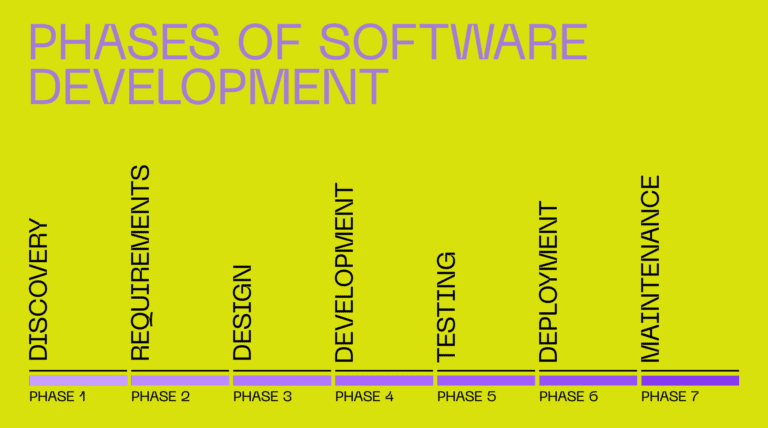 PHASES OF SOFTWARE DEVELOPMENT

DISCOVERY
PHASE 1

REQUIREMENTS
PHASE 2

DESIGN
PHASE 3

DEVELOPMENT
PHASE 4

TESTING
PHASE 5

DEPLOYMENT
PHASE 6

MAINTENANCE
PHASE 7